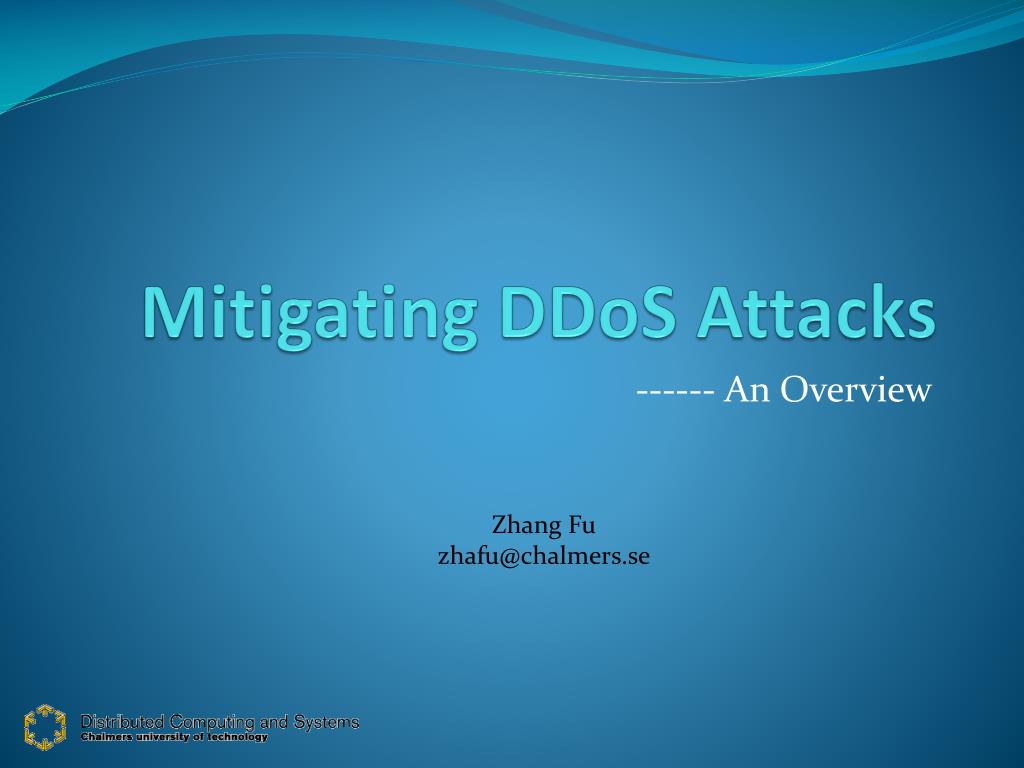 Mitigating DDoS Attacks

------ An Overview

Zhang Fu
zhafu@chalmers.se

Distributed Computing and Systems
Chalmers university of technology